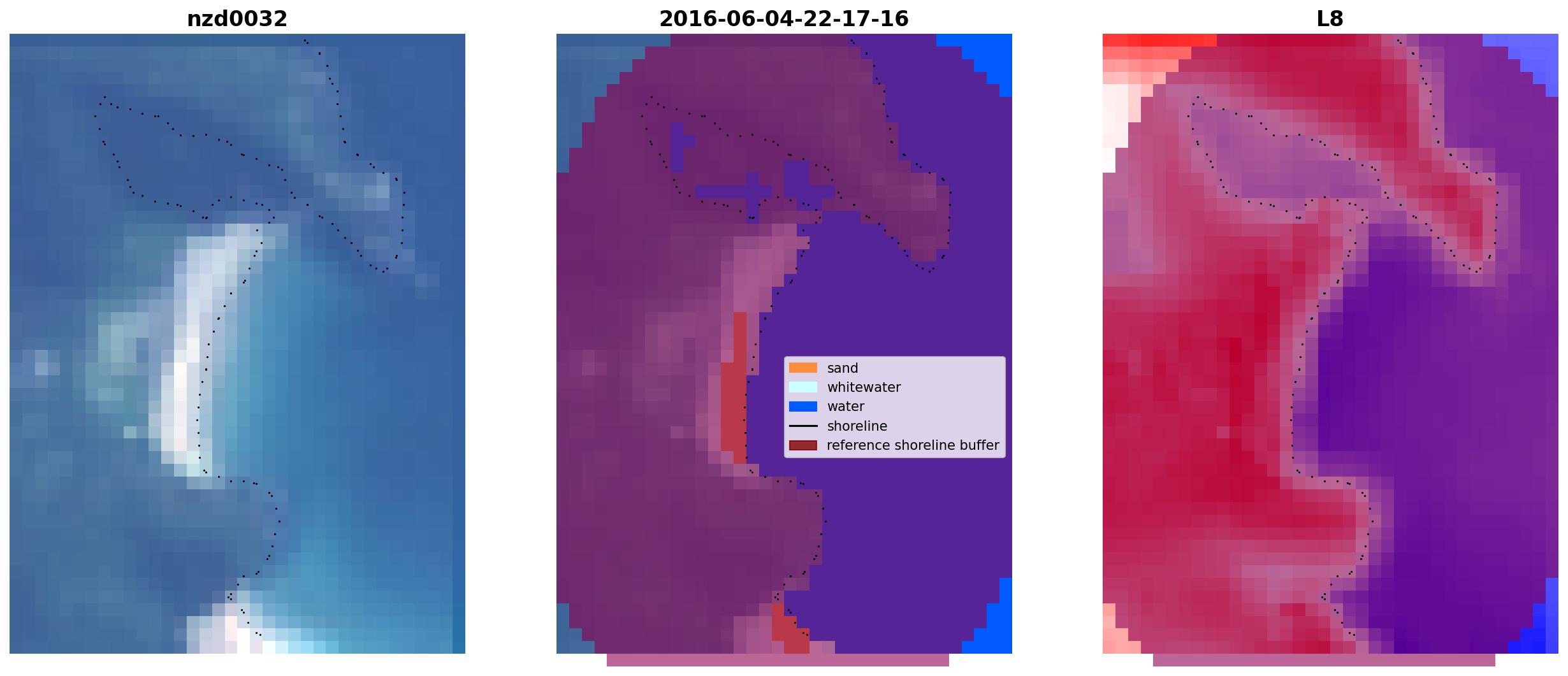 nzd0032

2016-06-04-22-17-16

sand
whitewater
water
shoreline
reference shoreline buffer

L8